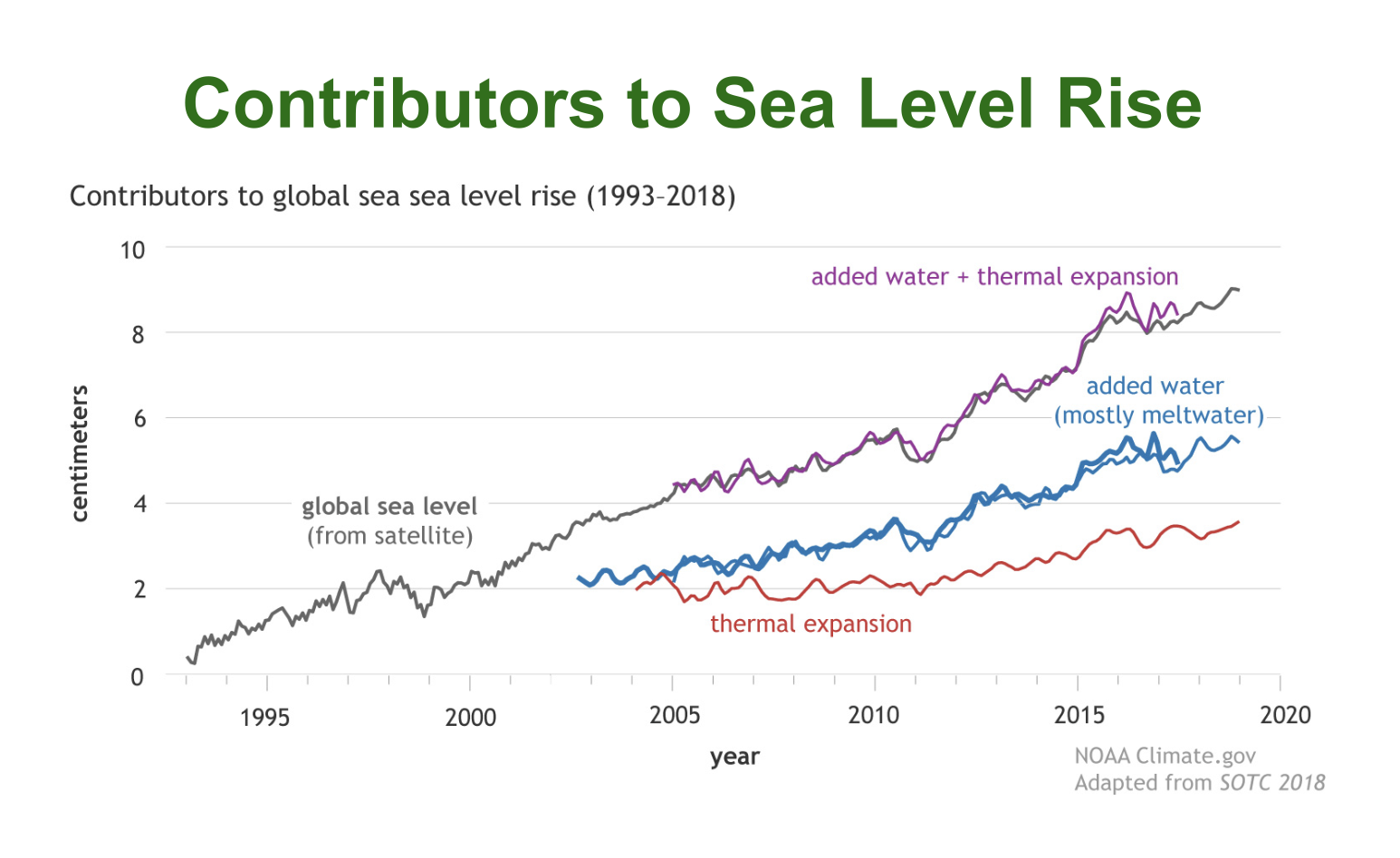 Contributors to Sea Level Rise

Contributors to global sea sea level rise (1993–2018)

10
8
6
4
2
0

centimeters

added water + thermal expansion

added water
(mostly meltwater)

global sea level
(from satellite)

thermal expansion

1995
2000
2005
2010
2015
2020

year

NOAA Climate.gov
Adapted from SOTC 2018